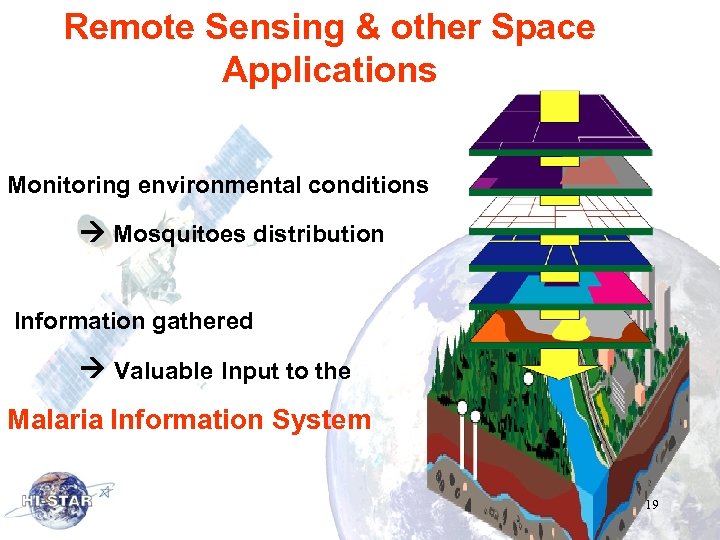 Remote Sensing & other Space Applications

Monitoring environmental conditions

→ Mosquitoes distribution

Information gathered

→ Valuable Input to the

Malaria Information System

HI-STAR

19